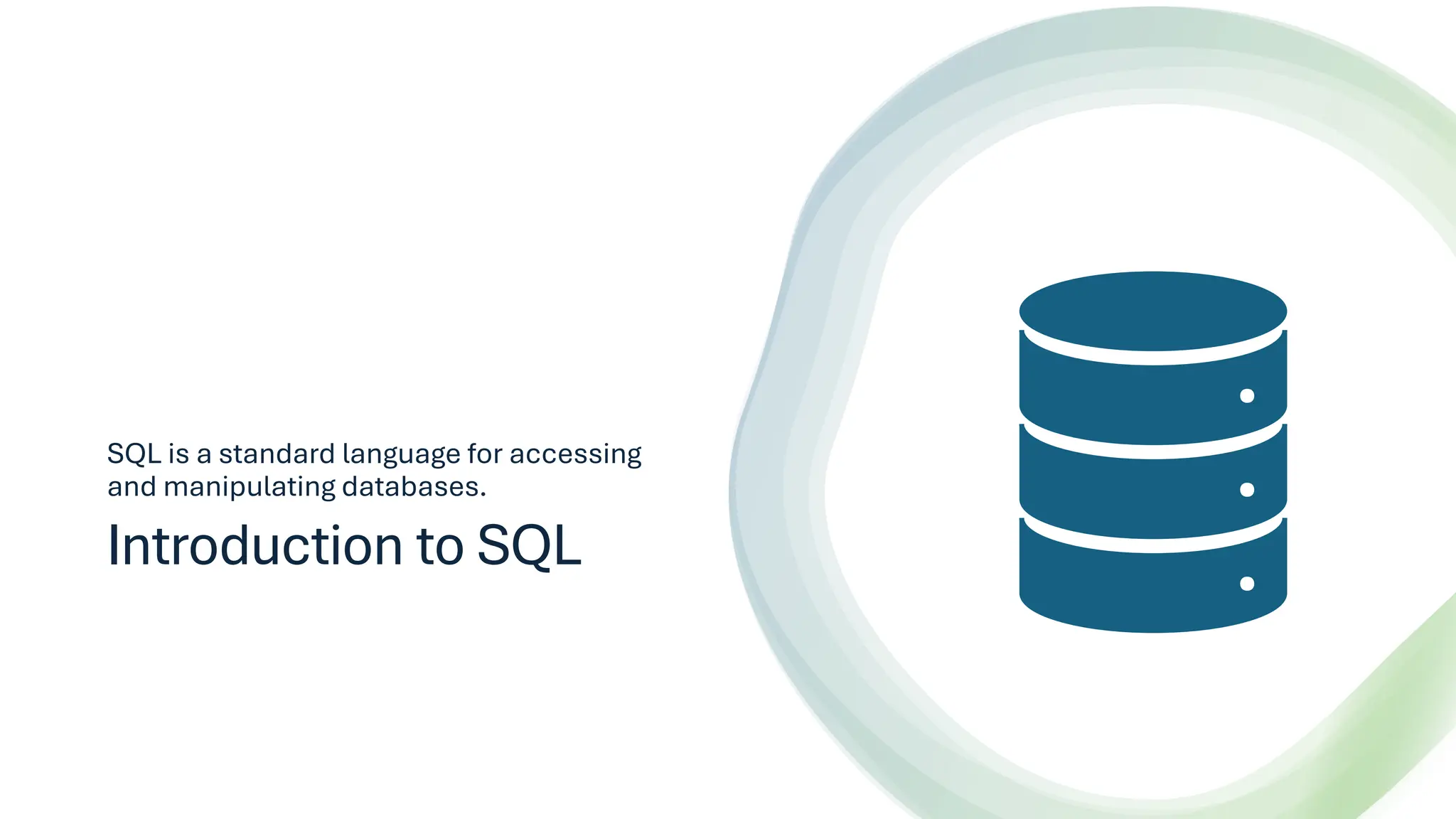 SQL is a standard language for accessing and manipulating databases.

Introduction to SQL